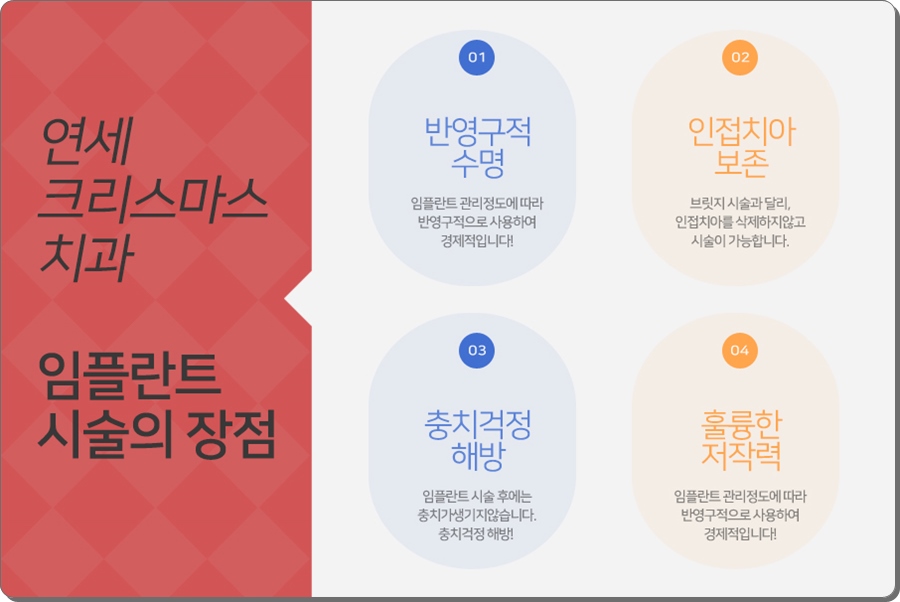 연세
크리스마스
치과

임플란트
시술의 장점

01

반영구적
수명

임플란트 관리정도에 따라
반영구적으로 사용하여
경제적입니다!

02

인접치아
보존

브릿지 시술과 달리,
인접치아를 삭제하지않고
시술이 가능합니다.

03

충치걱정
해방

임플란트 시술 후에는
충치가생기지않습니다.
충치걱정 해방!

04

훌륭한
저작력

임플란트 관리정도에 따라
반영구적으로 사용하여
경제적입니다!